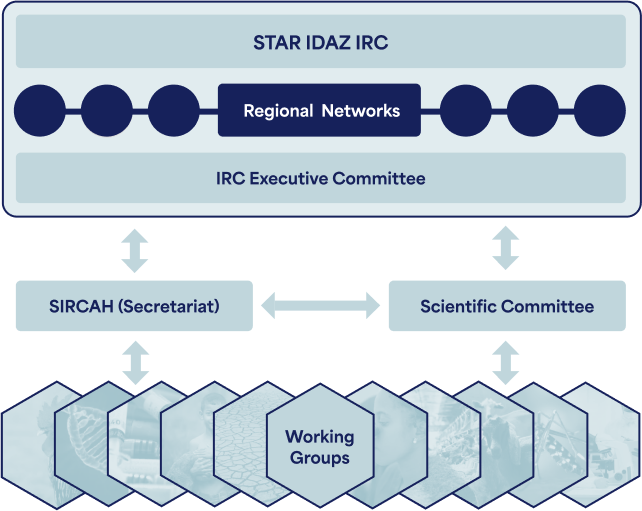 STAR IDAZ IRC

Regional Networks

IRC Executive Committee

SIRCAH (Secretariat)

Scientific Committee

Working Groups